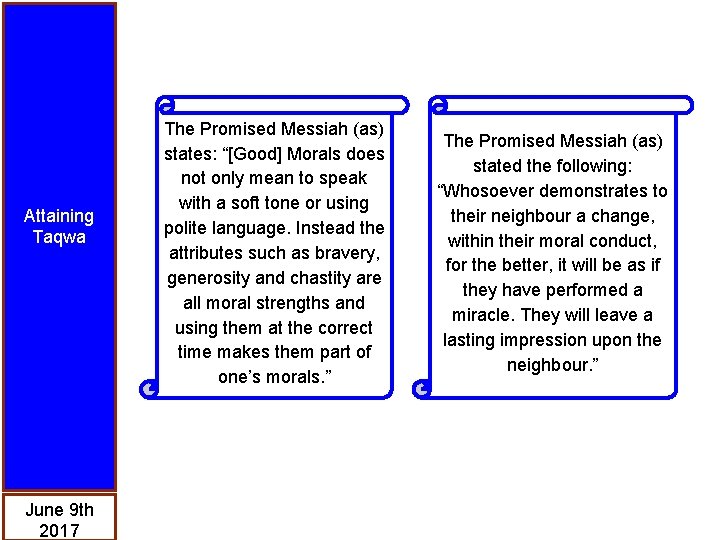 Attaining Taqwa

June 9th 2017

The Promised Messiah (as) states: “[Good] Morals does not only mean to speak with a soft tone or using polite language. Instead the attributes such as bravery, generosity and chastity are all moral strengths and using them at the correct time makes them part of one’s morals.”

The Promised Messiah (as) stated the following: “Whosoever demonstrates to their neighbour a change, within their moral conduct, for the better, it will be as if they have performed a miracle. They will leave a lasting impression upon the neighbour.”